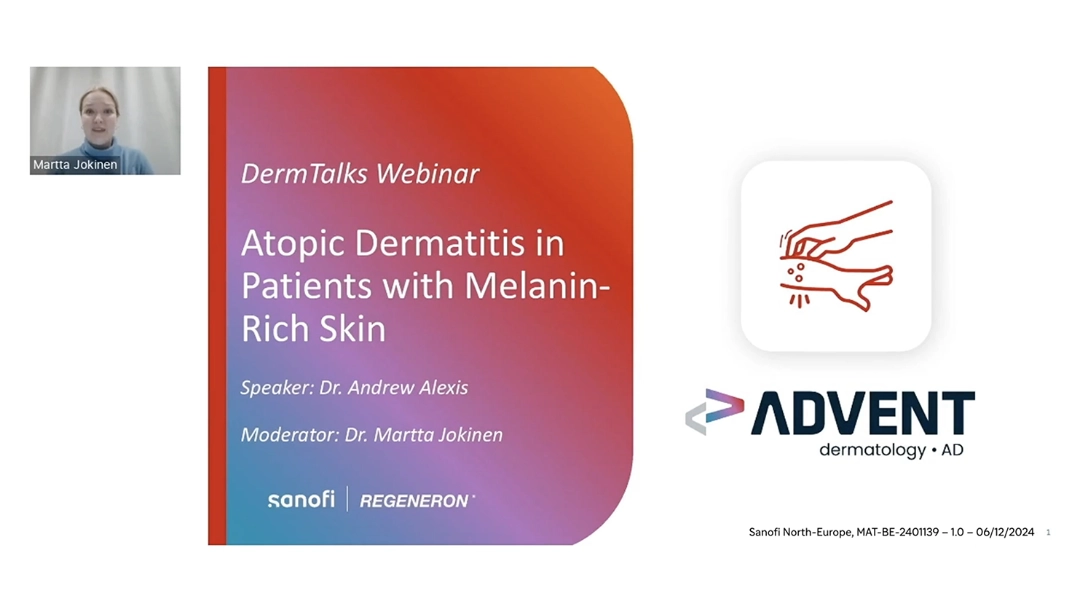 Martta Jokinen

DermTalks Webinar

Atopic Dermatitis in Patients with Melanin-Rich Skin

Speaker: Dr. Andrew Alexis

Moderator: Dr. Martta Jokinen

sanofi | REGENERON

ADVENT
dermatology • AD

Sanofi North-Europe, MAT-BE-2401139 – 1.0 – 06/12/2024 1